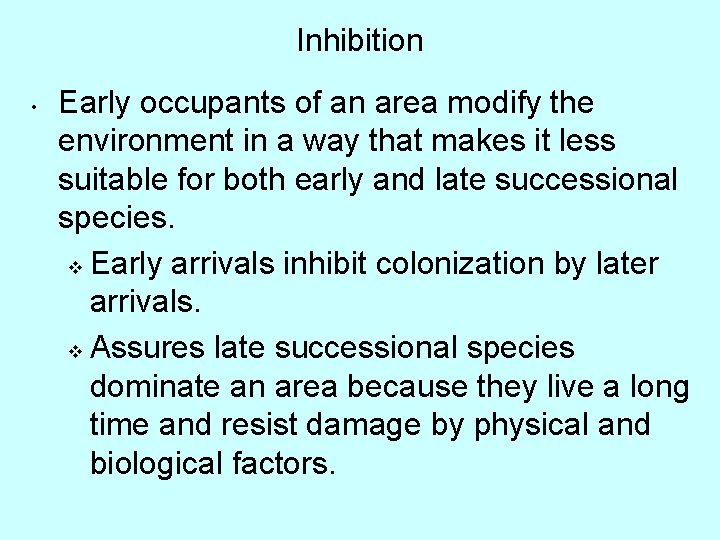 Inhibition

• Early occupants of an area modify the environment in a way that makes it less suitable for both early and late successional species.

❖ Early arrivals inhibit colonization by later arrivals.

❖ Assures late successional species dominate an area because they live a long time and resist damage by physical and biological factors.